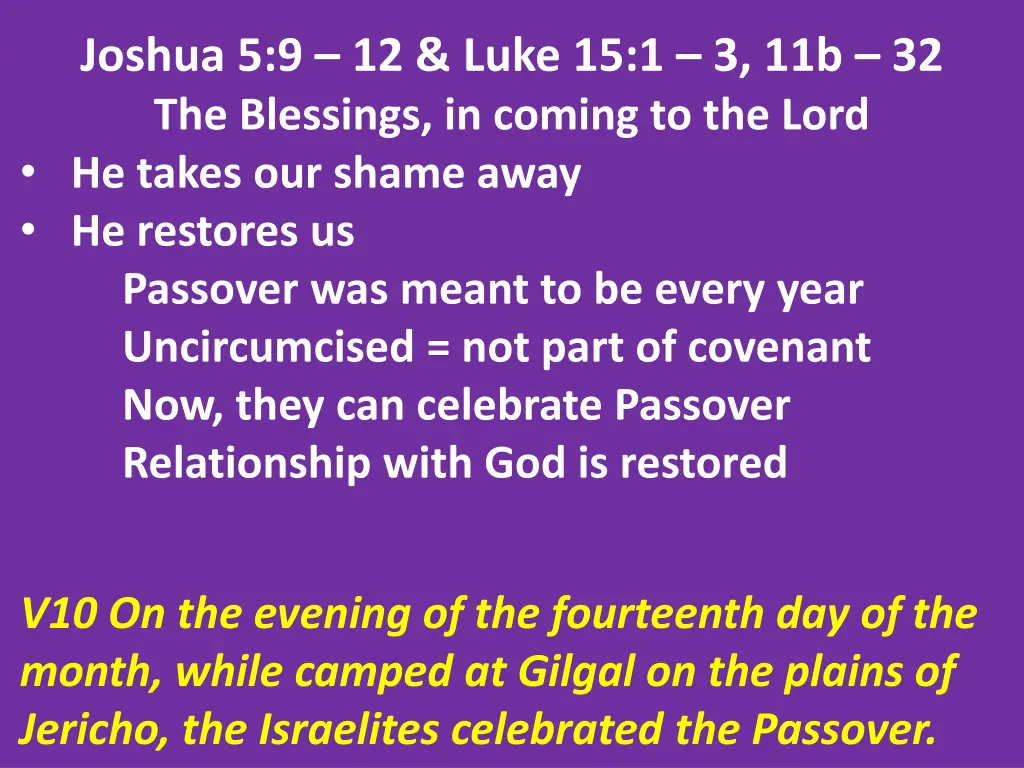 Joshua 5:9 – 12 & Luke 15:1 – 3, 11b – 32
The Blessings, in coming to the Lord

• He takes our shame away
• He restores us

Passover was meant to be every year
Uncircumcised = not part of covenant
Now, they can celebrate Passover
Relationship with God is restored

V10 On the evening of the fourteenth day of the month, while camped at Gilgal on the plains of Jericho, the Israelites celebrated the Passover.